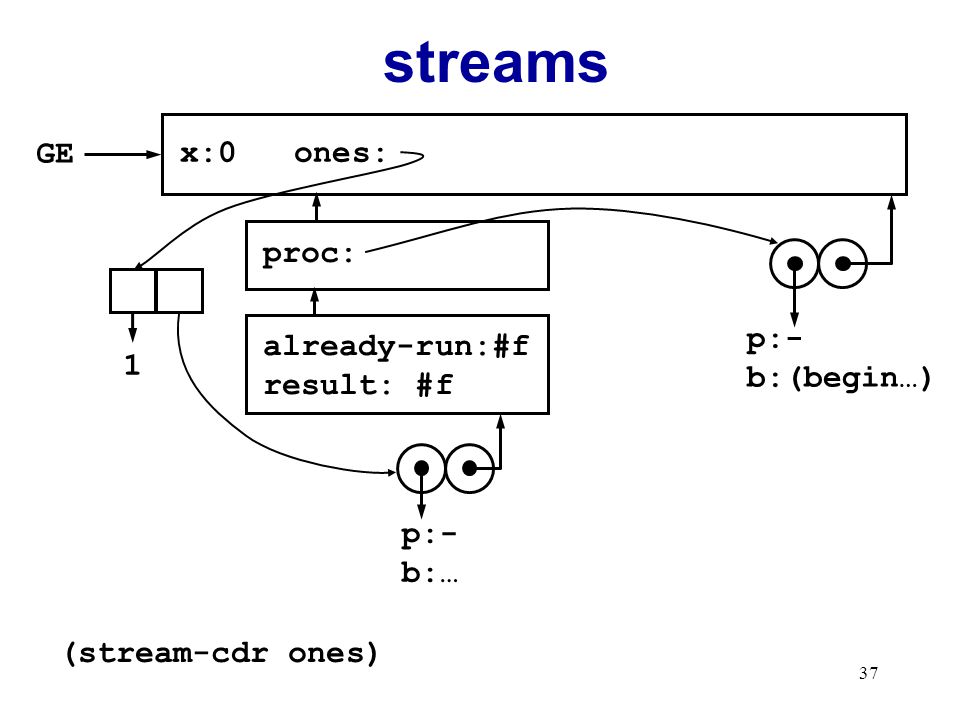 streams

GE

x:0 ones:

proc:

1

already-run:#f
result: #f

p:-
b:(begin…)

p:-
b:…

(stream-cdr ones)

37